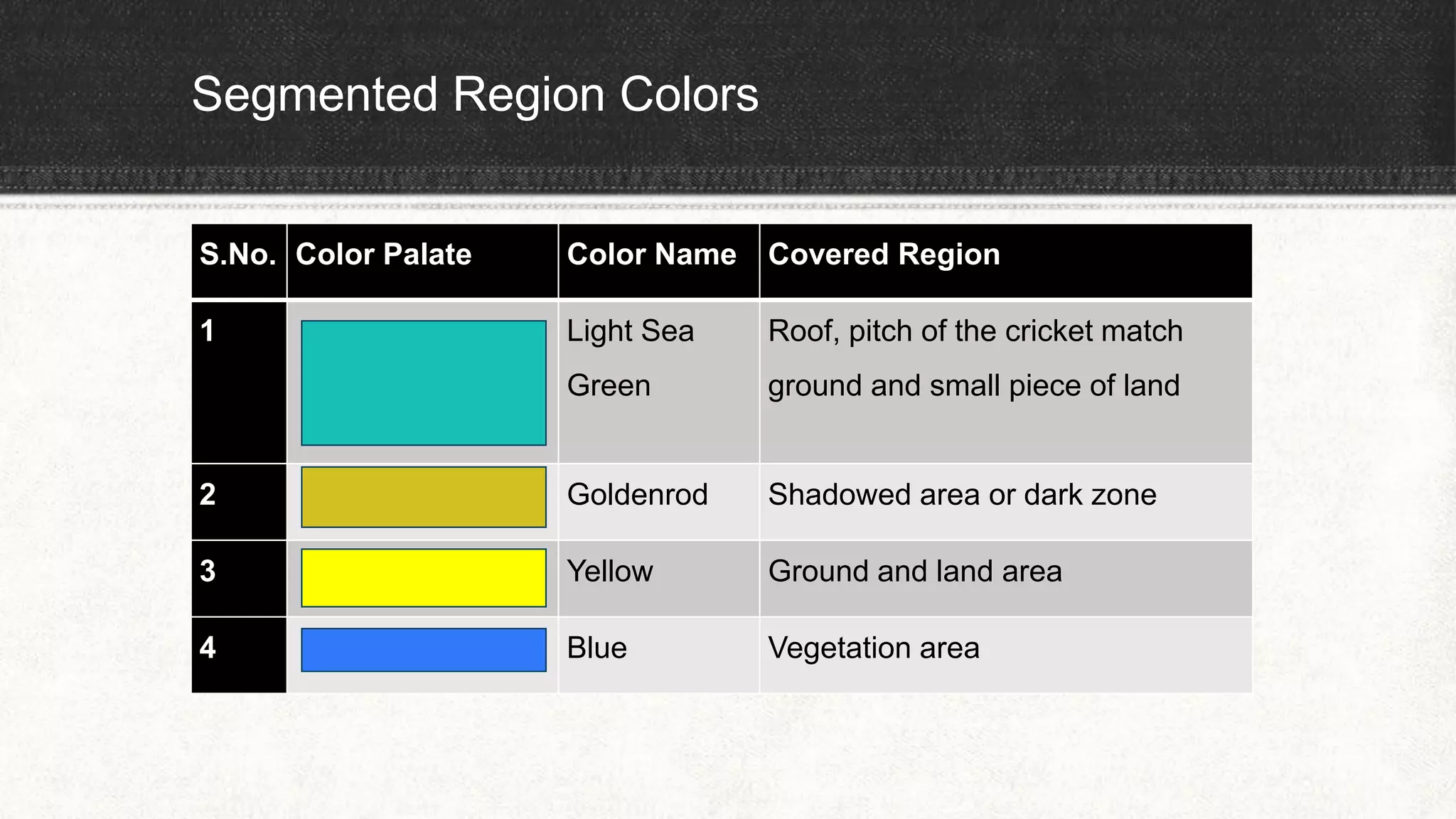 Segmented Region Colors

| S.No. | Color Palate | Color Name | Covered Region |
|---|---|---|---|
| 1 | | Light Sea Green | Roof, pitch of the cricket match ground and small piece of land |
| 2 | | Goldenrod | Shadowed area or dark zone |
| 3 | | Yellow | Ground and land area |
| 4 | | Blue | Vegetation area |